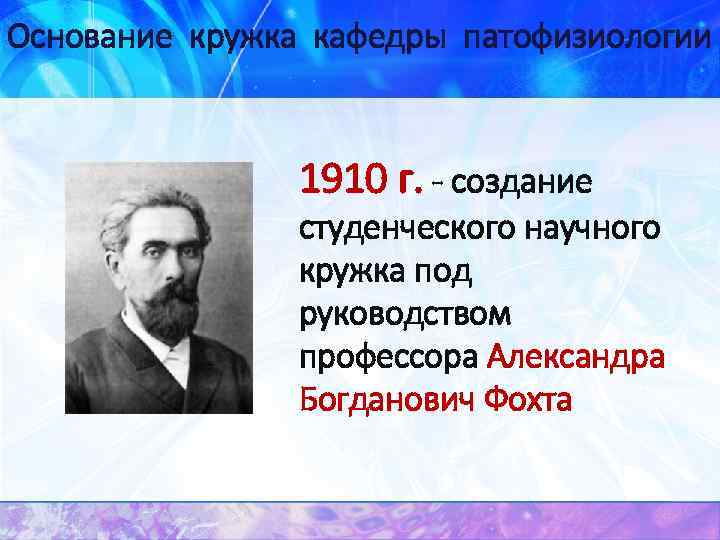 Основание кружка кафедры патофизиологии

1910 г. - создание студенческого научного кружка под руководством профессора Александра Богданович Фохта